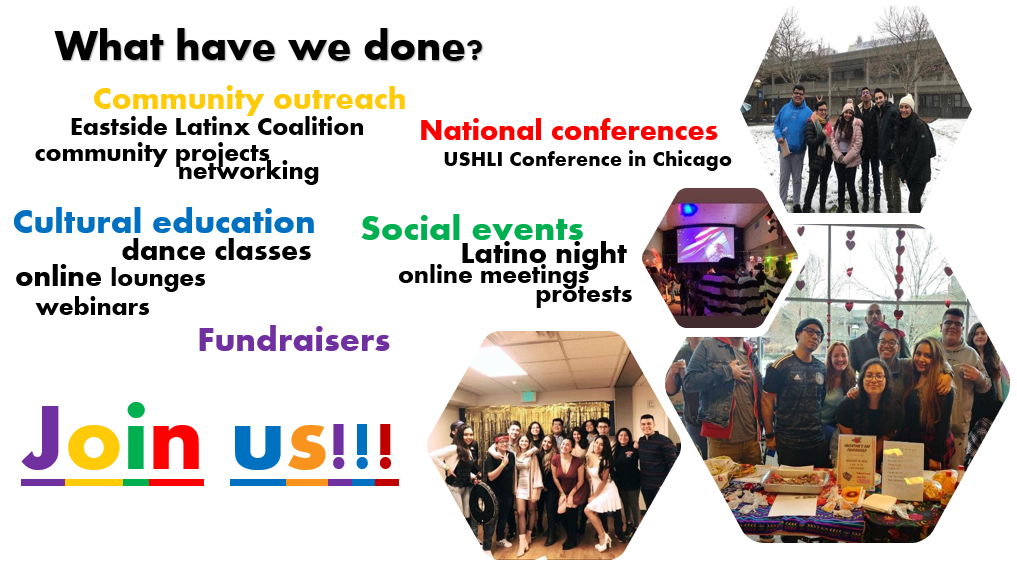 What have we done?

Community outreach
Eastside Latinx Coalition
community projects
networking

National conferences
USHLI Conference in Chicago

Cultural education
dance classes
online lounges
webinars

Social events
Latino night
online meetings
protests

Fundraisers

Join us!!!